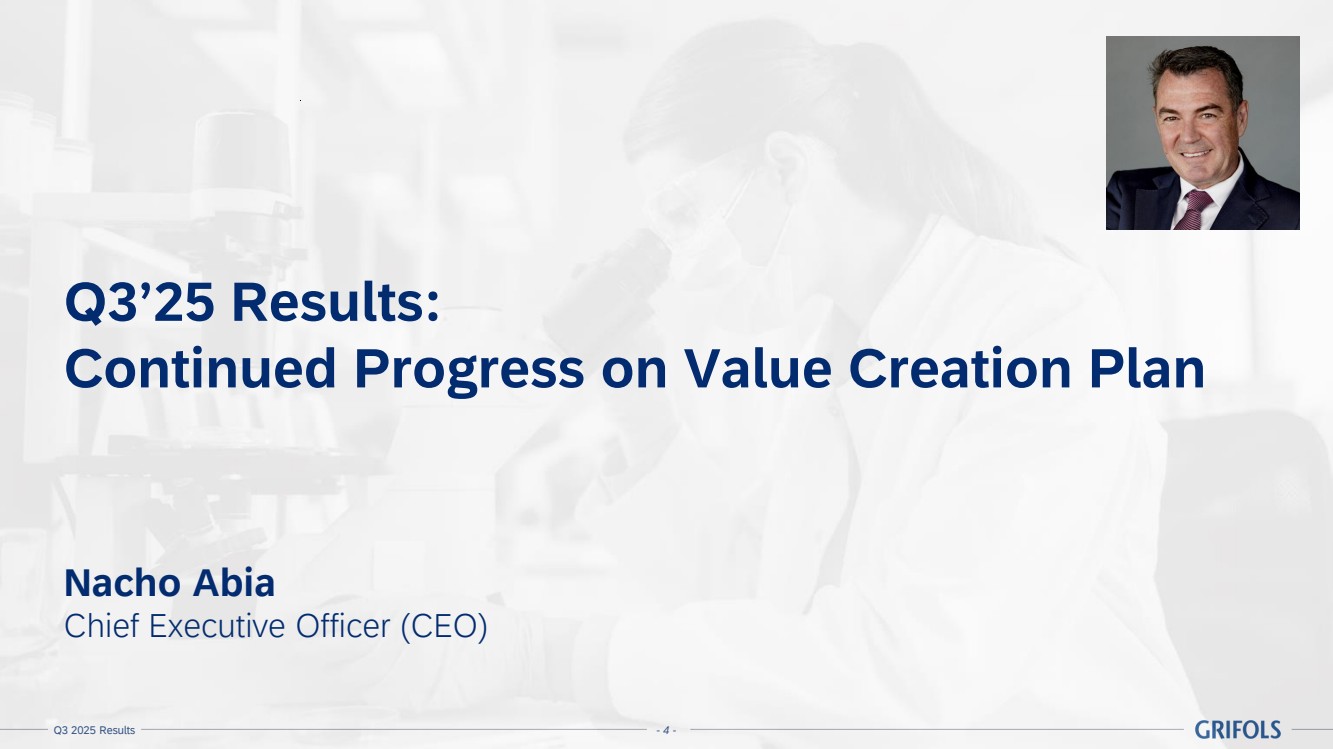 Q3’25 Results:
Continued Progress on Value Creation Plan

Nacho Abia
Chief Executive Officer (CEO)

Q3 2025 Results
- 4 -
GRIFOLS